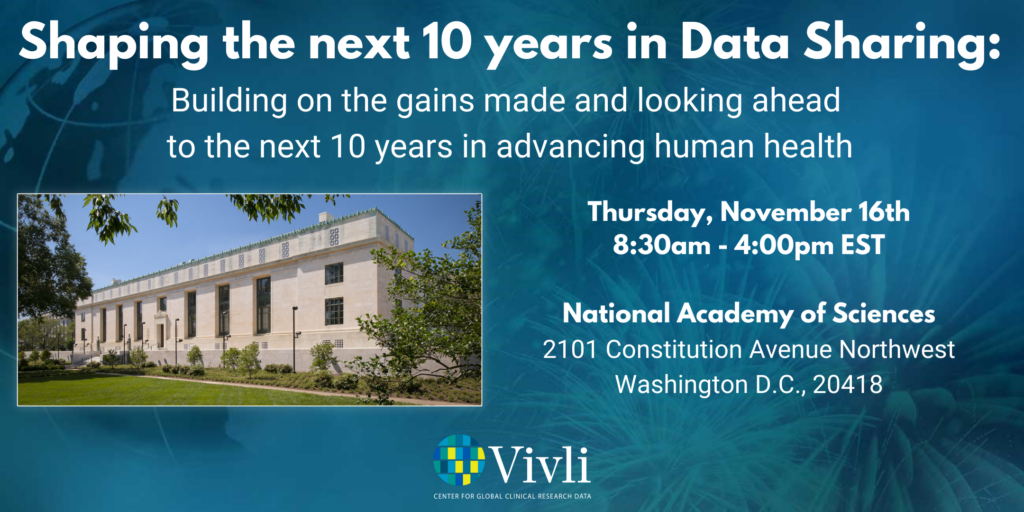 Shaping the next 10 years in Data Sharing:

Building on the gains made and looking ahead to the next 10 years in advancing human health

Thursday, November 16th
8:30am - 4:00pm EST

National Academy of Sciences
2101 Constitution Avenue Northwest
Washington D.C., 20418

Vivli
CENTER FOR GLOBAL CLINICAL RESEARCH DATA